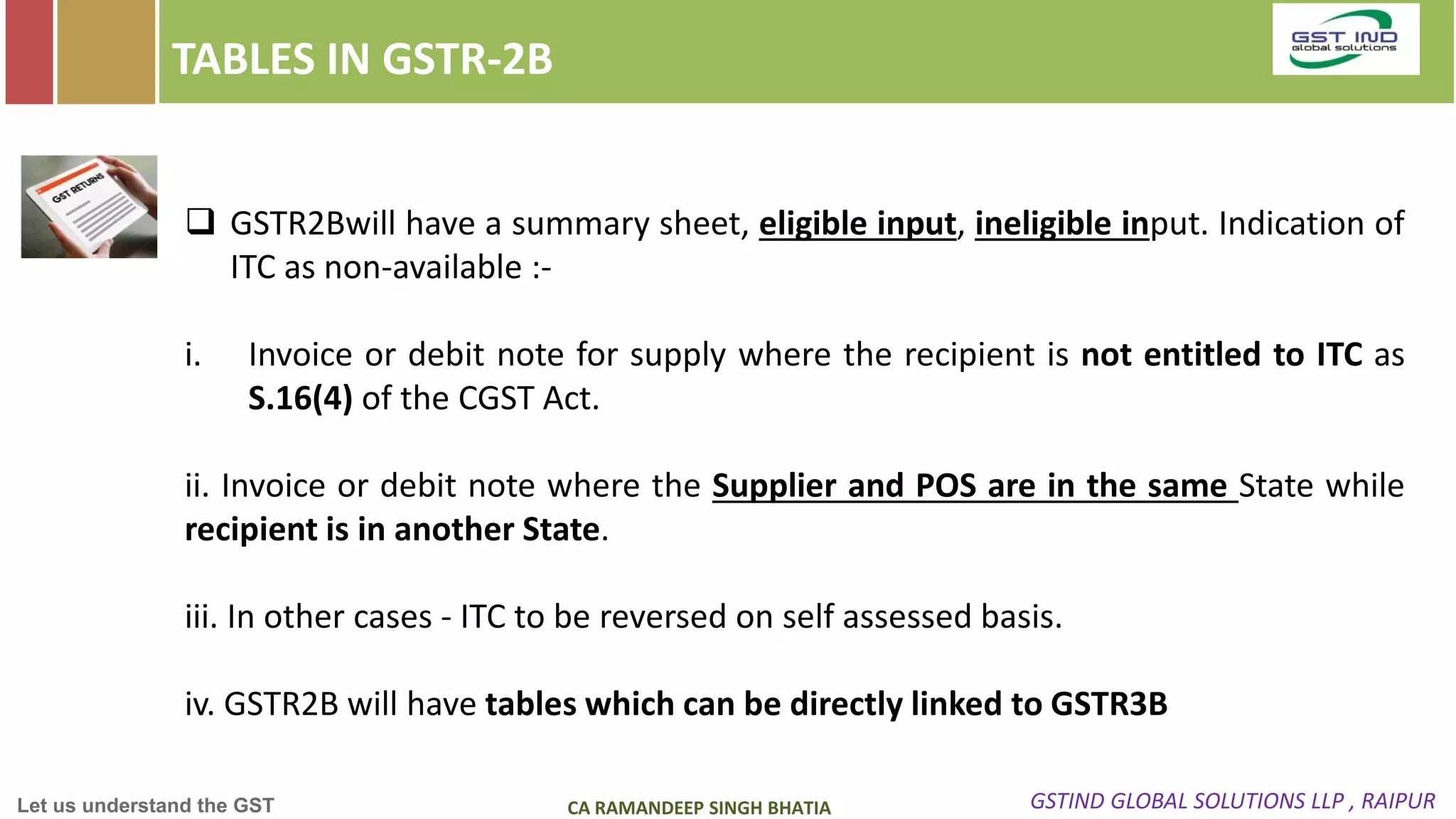 TABLES IN GSTR-2B

GST IND
Global solutions

GST RETURNS

❑ GSTR2Bwill have a summary sheet, eligible input, ineligible input. Indication of ITC as non-available :-

i. Invoice or debit note for supply where the recipient is not entitled to ITC as S.16(4) of the CGST Act.

ii. Invoice or debit note where the Supplier and POS are in the same State while recipient is in another State.

iii. In other cases - ITC to be reversed on self assessed basis.

iv. GSTR2B will have tables which can be directly linked to GSTR3B

Let us understand the GST

CA RAMANDEEP SINGH BHATIA

GSTIND GLOBAL SOLUTIONS LLP , RAIPUR